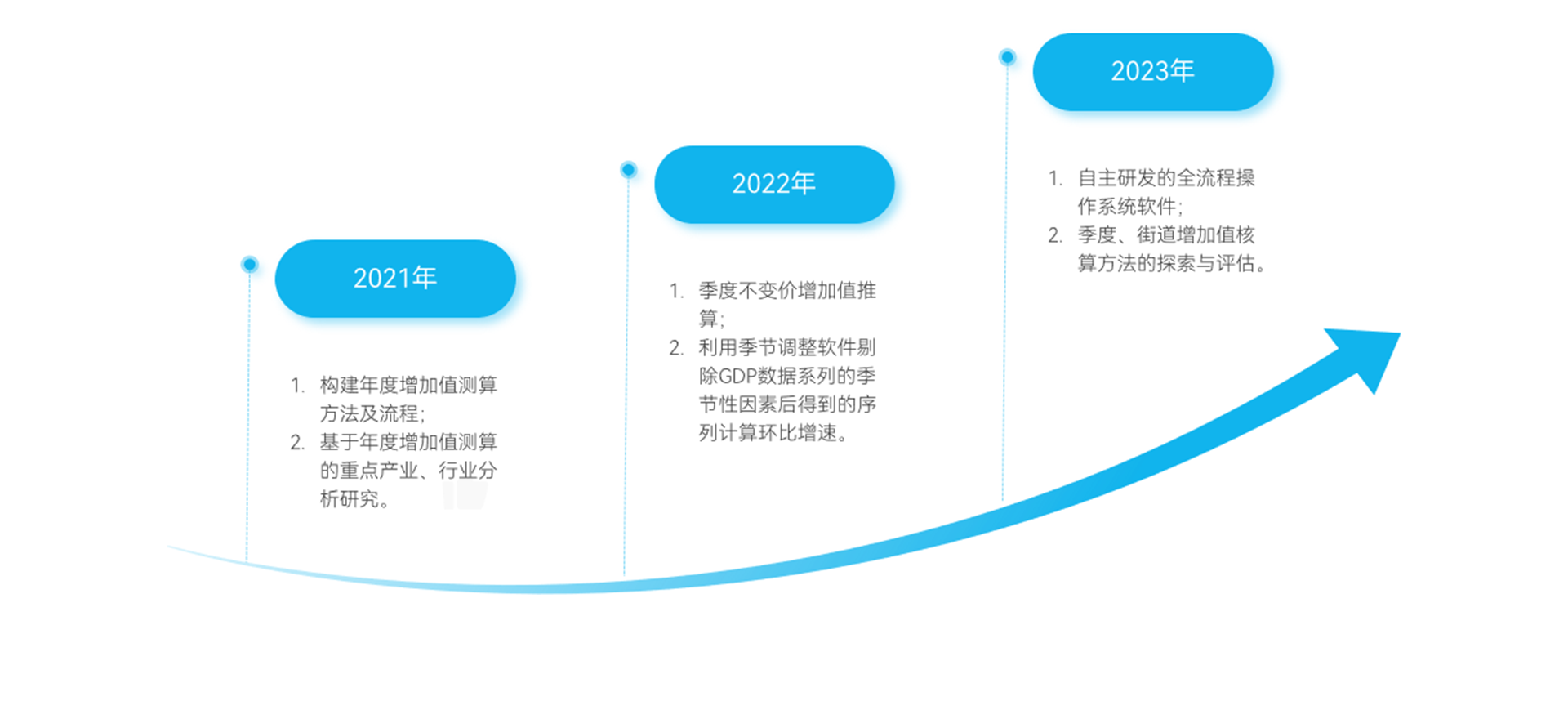 2021年

1. 构建年度增加值测算方法及流程；
2. 基于年度增加值测算的重点产业、行业分析研究。

2022年

1. 季度不变价增加值推算；
2. 利用季节调整软件剔除GDP数据系列的季节性因素后得到的序列计算环比增速。

2023年

1. 自主研发的全流程操作系统软件；
2. 季度、街道增加值核算方法的探索与评估。